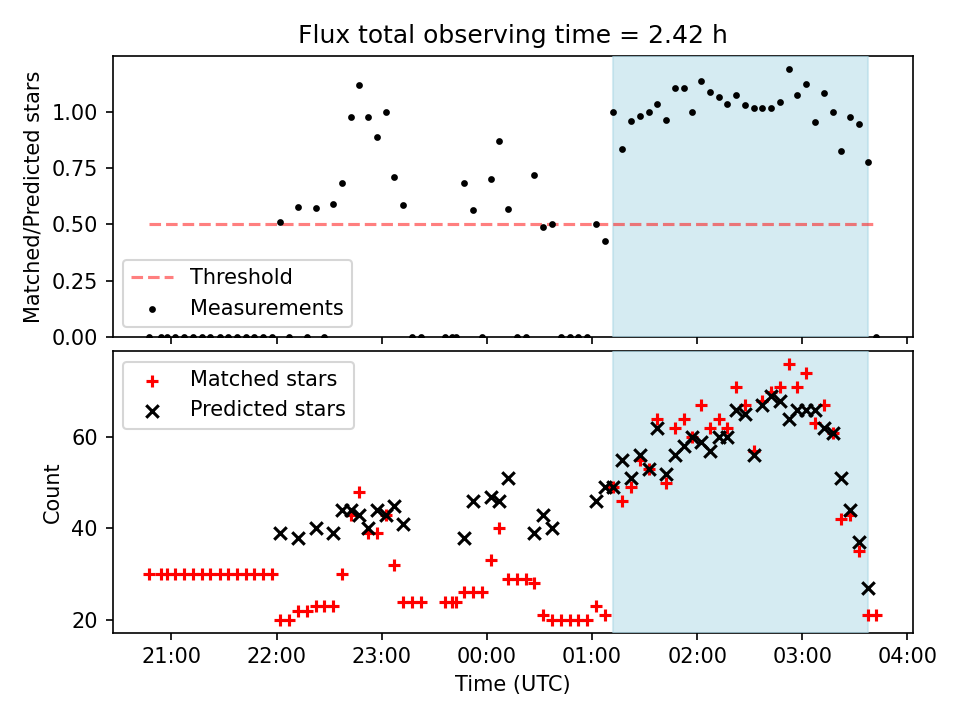 Flux total observing time = 2.42 h

Matched/Predicted stars

1.00
0.75
0.50
0.25
0.00

Threshold
Measurements

Matched stars
Predicted stars

Count

60
40
20

21:00
22:00
23:00
00:00
01:00
02:00
03:00
04:00

Time (UTC)